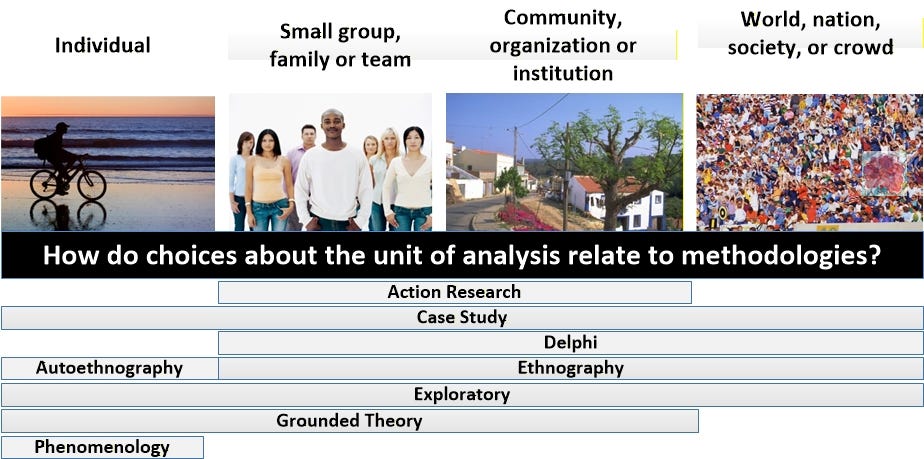 Individual

Small group, family or team

Community, organization or institution

World, nation, society, or crowd

How do choices about the unit of analysis relate to methodologies?

Action Research

Case Study

Delphi

Autoethnography

Ethnography

Exploratory

Grounded Theory

Phenomenology